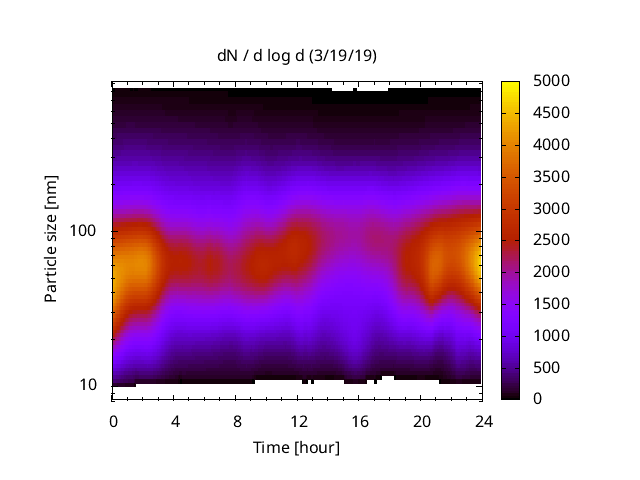 dN / d log d (3/19/19)

Particle size [nm]

100

10

0 4 8 12 16 20 24

Time [hour]

5000
4500
4000
3500
3000
2500
2000
1500
1000
500
0